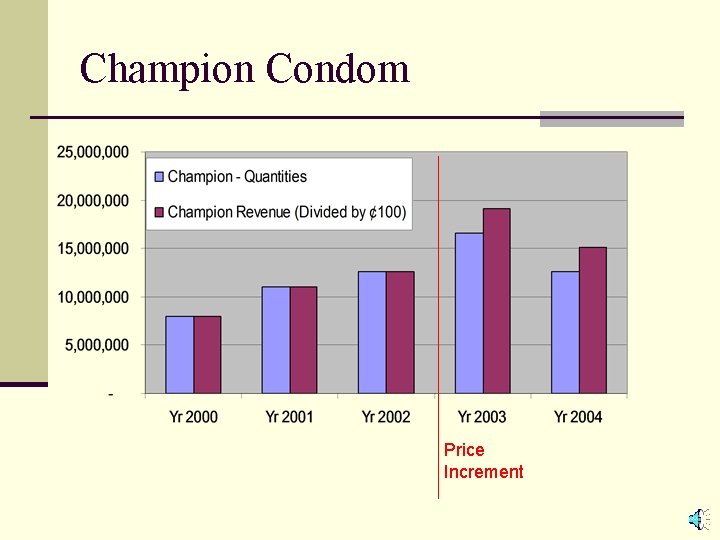 Champion Condom

25,000,000
20,000,000
15,000,000
10,000,000
5,000,000
-

Champion - Quantities
Champion Revenue (Divided by ¢100)

Yr 2000
Yr 2001
Yr 2002
Yr 2003
Yr 2004

Price Increment